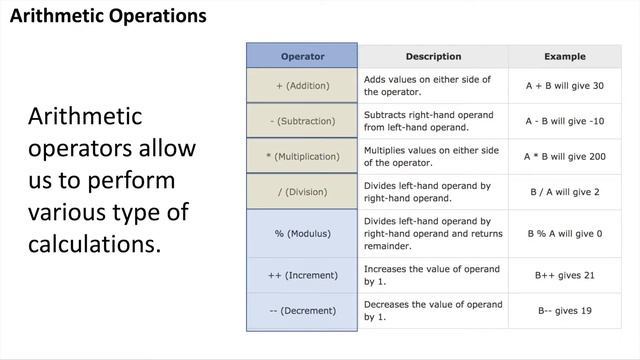 Arithmetic Operations

Arithmetic operators allow us to perform various type of calculations.

| Operator | Description | Example |
|---|---|---|
| + (Addition) | Adds values on either side of the operator. | A + B will give 30 |
| - (Subtraction) | Subtracts right-hand operand from left-hand operand. | A - B will give -10 |
| * (Multiplication) | Multiplies values on either side of the operator. | A * B will give 200 |
| / (Division) | Divides left-hand operand by right-hand operand. | B / A will give 2 |
| % (Modulus) | Divides left-hand operand by right-hand operand and returns remainder. | B % A will give 0 |
| ++ (Increment) | Increases the value of operand by 1. | B++ gives 21 |
| -- (Decrement) | Decreases the value of operand by 1. | B-- gives 19 |